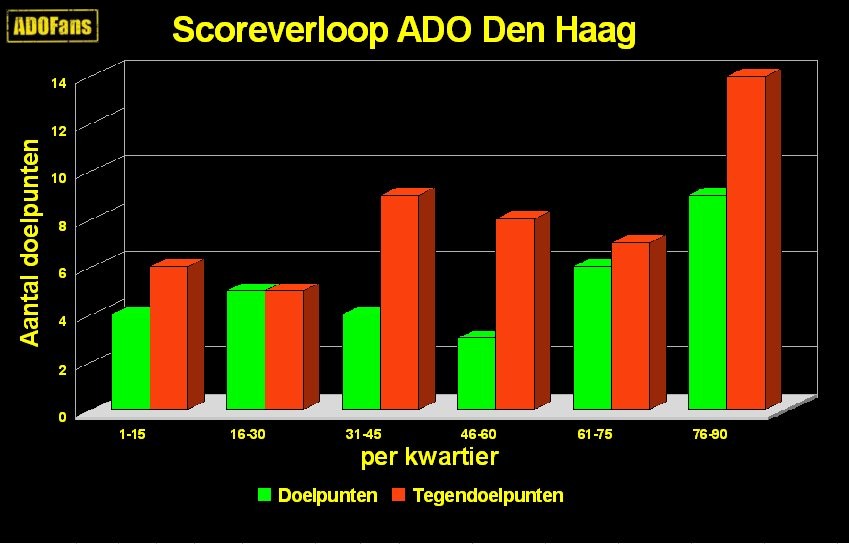 ADOFans

Scoreverloop ADO Den Haag

Aantal doelpunten

14
12
10
8
6
4
2
0

1-15
16-30
31-45
46-60
61-75
76-90

per kwartier

Doelpunten
Tegendoelpunten